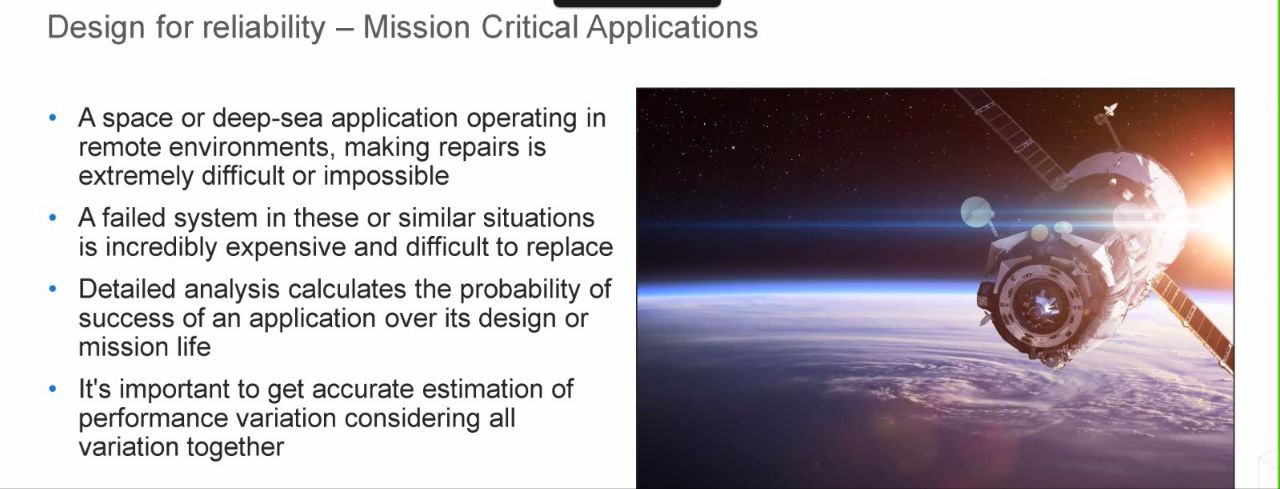 Design for reliability – Mission Critical Applications

• A space or deep-sea application operating in remote environments, making repairs is extremely difficult or impossible

• A failed system in these or similar situations is incredibly expensive and difficult to replace

• Detailed analysis calculates the probability of success of an application over its design or mission life

• It's important to get accurate estimation of performance variation considering all variation together